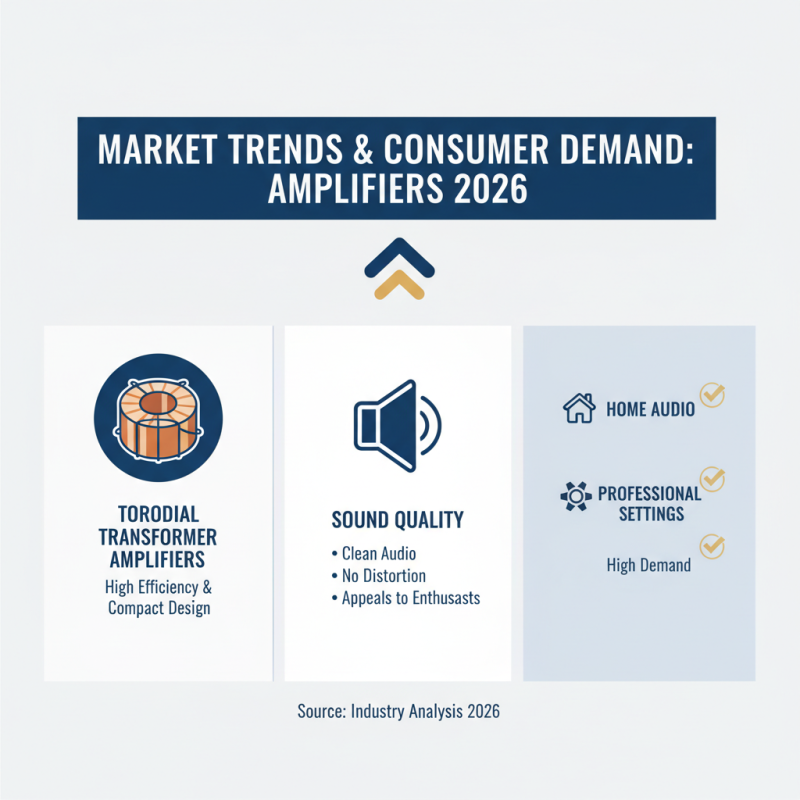 MARKET TRENDS & CONSUMER DEMAND: AMPLIFIERS 2026

TORODIAL TRANSFORMER AMPLIFIERS

High Efficiency & Compact Design

SOUND QUALITY

• Clean Audio
• No Distortion
• Appeals to Enthusasts

HOME AUDIO

PROFESSIONAL SETTINGS

High Demand

Source: Industry Analysis 2026